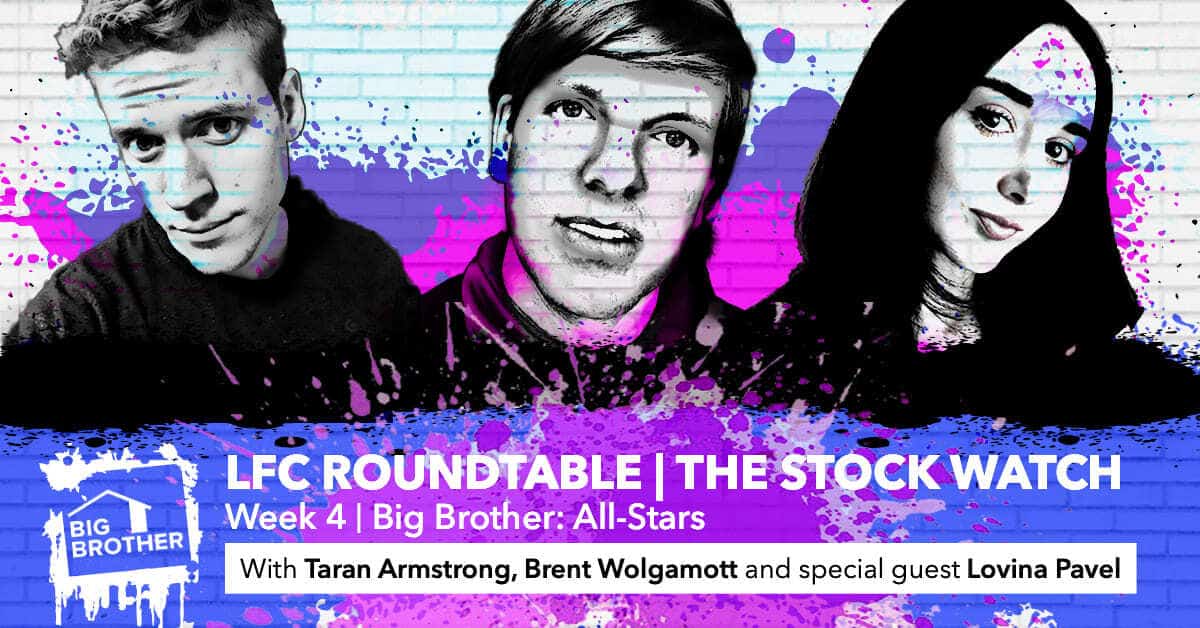 BIG BROTHER

LFC ROUNDTABLE | THE STOCK WATCH

Week 4 | Big Brother: All-Stars

With Taran Armstrong, Brent Wolgamott and special guest Lovina Pavel